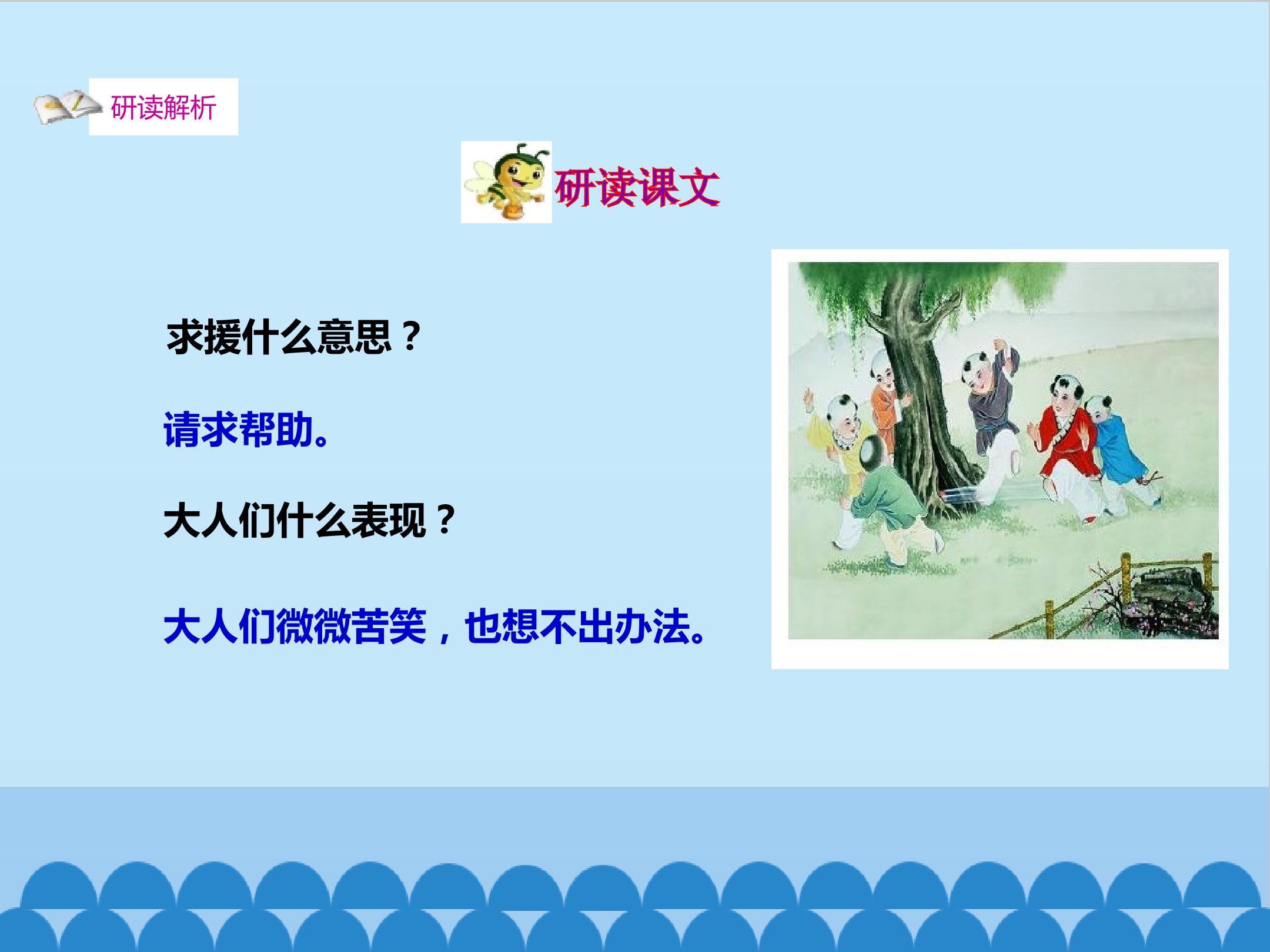 研读解析

研读课文

求援什么意思？

请求帮助。

大人们什么表现？

大人们微微苦笑，也想不出办法。